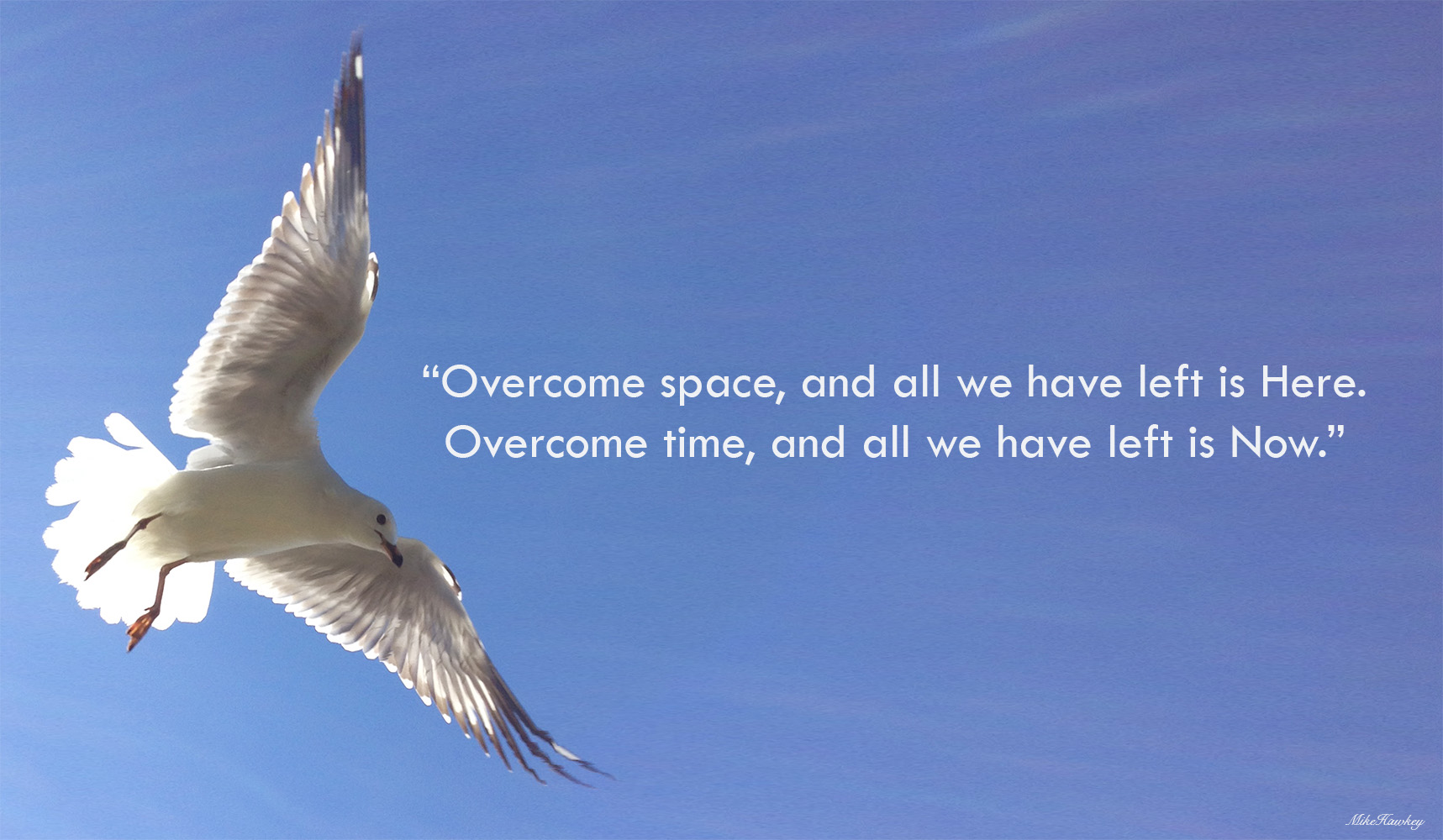 “Overcome space, and all we have left is Here. Overcome time, and all we have left is Now.”

MikeHawkey